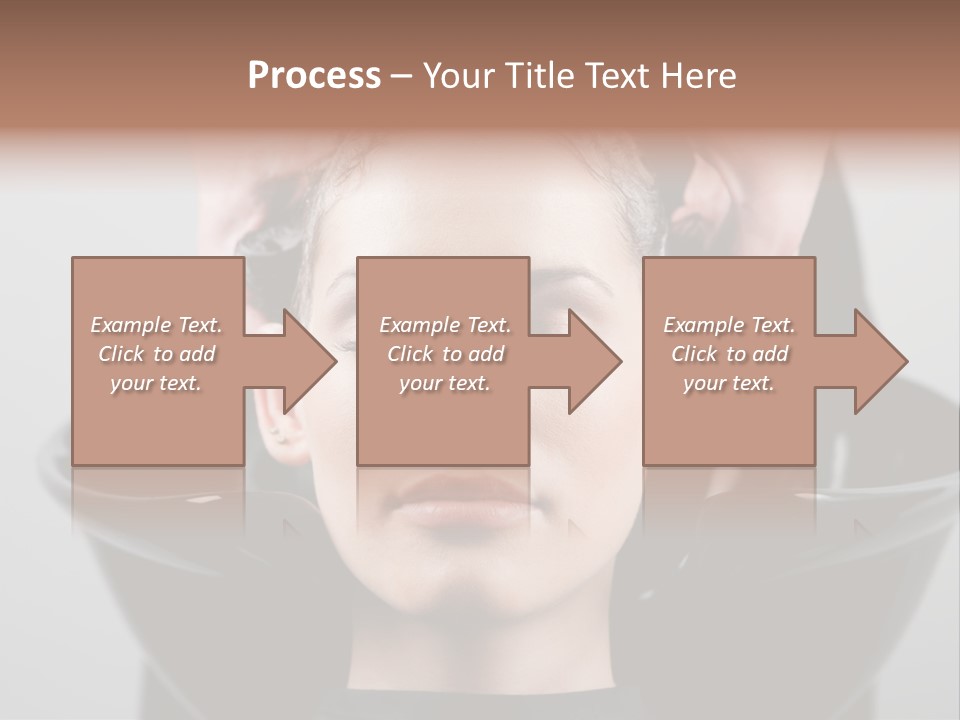 Process – Your Title Text Here

Example Text. Click to add your text.

Example Text. Click to add your text.

Example Text. Click to add your text.